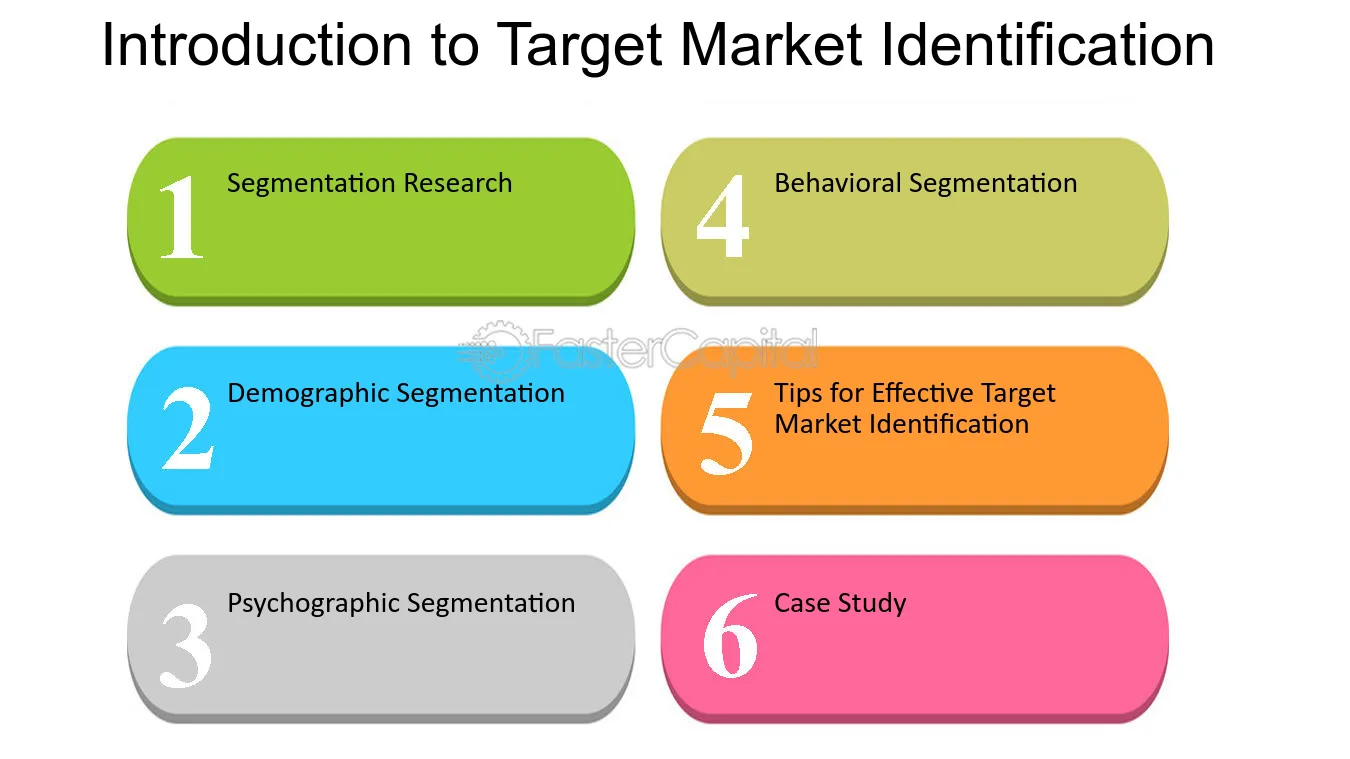 Introduction to Target Market Identification

1
Segmentation Research

2
Demographic Segmentation

3
Psychographic Segmentation

4
Behavioral Segmentation

5
Tips for Effective Target Market Identification

6
Case Study

FasterCapital